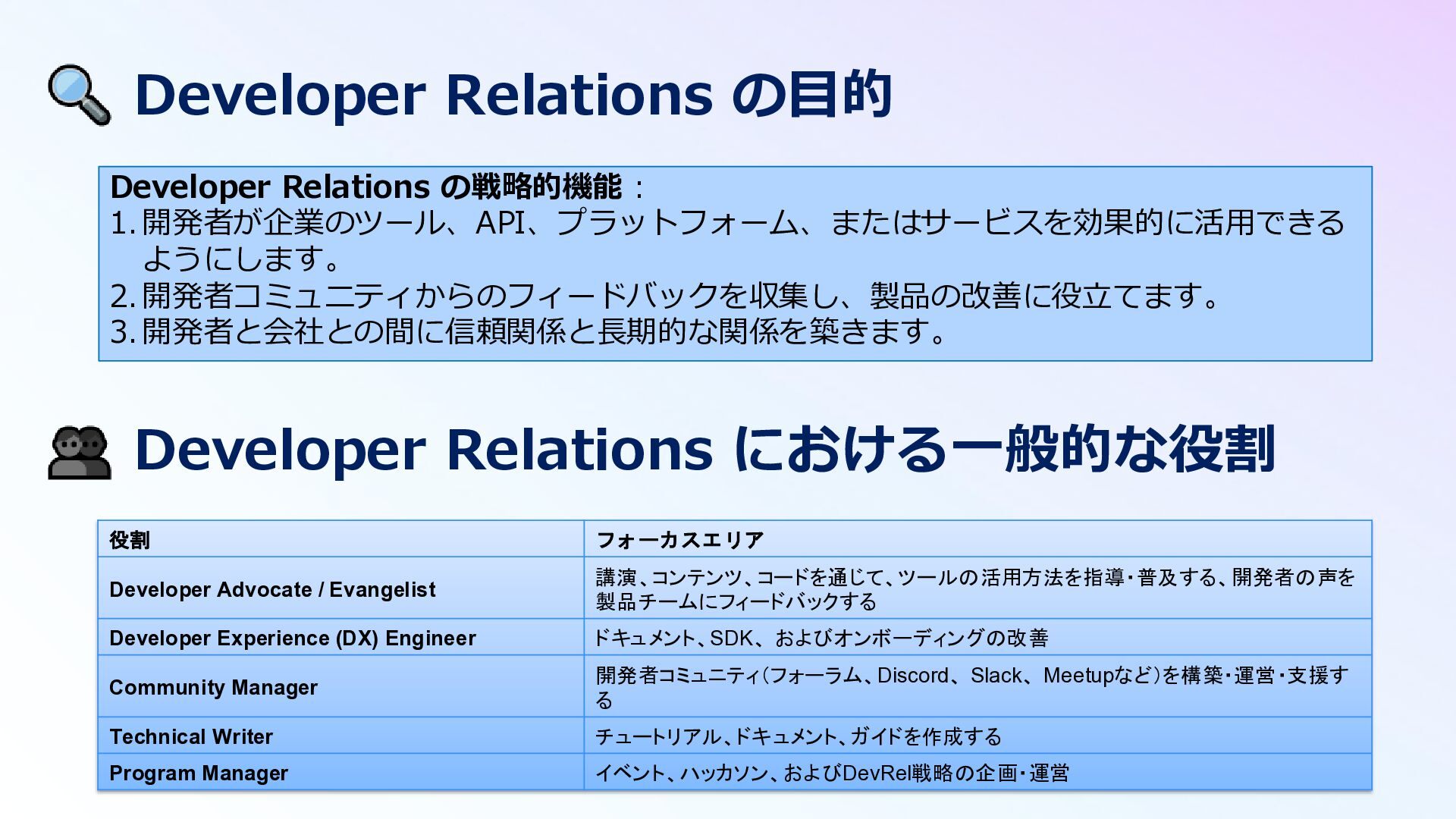 Developer Relations の目的

Developer Relations の戦略的機能：
1. 開発者が企業のツール、API、プラットフォーム、またはサービスを効果的に活用できるようにします。
2. 開発者コミュニティからのフィードバックを収集し、製品の改善に役立てます。
3. 開発者と会社との間に信頼関係と長期的な関係を築きます。

Developer Relations における一般的な役割

| 役割 | フォーカスエリア |
|---|---|
| Developer Advocate / Evangelist | 講演、コンテンツ、コードを通じて、ツールの活用方法を指導・普及する、開発者の声を製品チームにフィードバックする |
| Developer Experience (DX) Engineer | ドキュメント、SDK、およびオンボーディングの改善 |
| Community Manager | 開発者コミュニティ（フォーラム、Discord、Slack、Meetupなど）を構築・運営・支援する |
| Technical Writer | チュートリアル、ドキュメント、ガイドを作成する |
| Program Manager | イベント、ハッカソン、およびDevRel戦略の企画・運営 |